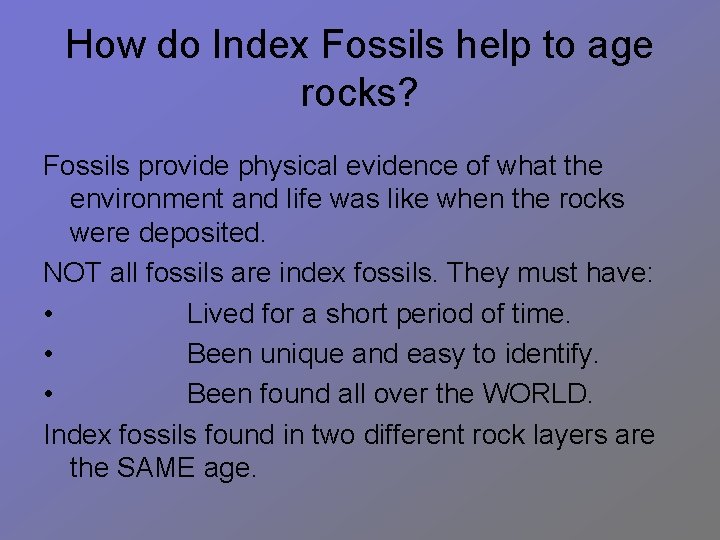 How do Index Fossils help to age rocks?

Fossils provide physical evidence of what the environment and life was like when the rocks were deposited.

NOT all fossils are index fossils. They must have:

• Lived for a short period of time.
• Been unique and easy to identify.
• Been found all over the WORLD.

Index fossils found in two different rock layers are the SAME age.